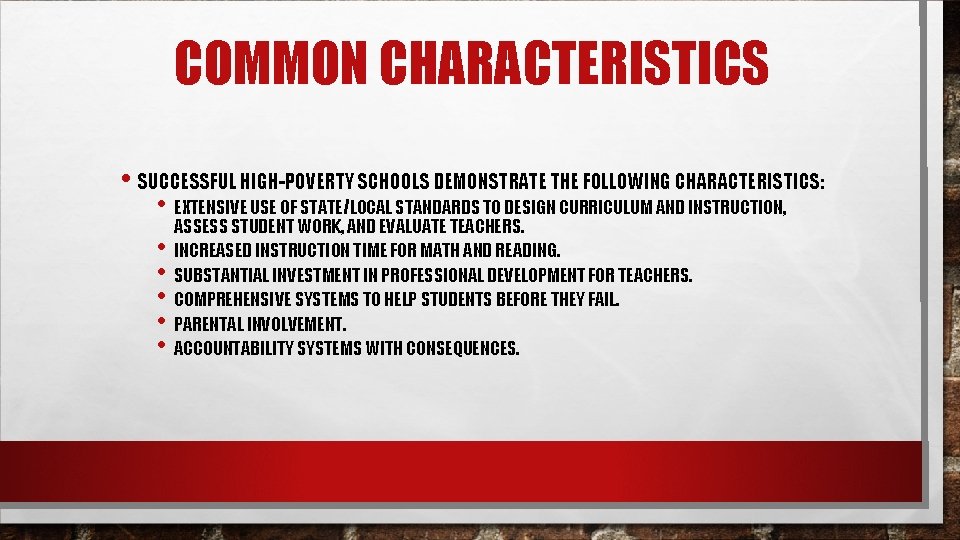 COMMON CHARACTERISTICS

• SUCCESSFUL HIGH-POVERTY SCHOOLS DEMONSTRATE THE FOLLOWING CHARACTERISTICS:
• EXTENSIVE USE OF STATE/LOCAL STANDARDS TO DESIGN CURRICULUM AND INSTRUCTION, ASSESS STUDENT WORK, AND EVALUATE TEACHERS.
• INCREASED INSTRUCTION TIME FOR MATH AND READING.
• SUBSTANTIAL INVESTMENT IN PROFESSIONAL DEVELOPMENT FOR TEACHERS.
• COMPREHENSIVE SYSTEMS TO HELP STUDENTS BEFORE THEY FAIL.
• PARENTAL INVOLVEMENT.
• ACCOUNTABILITY SYSTEMS WITH CONSEQUENCES.